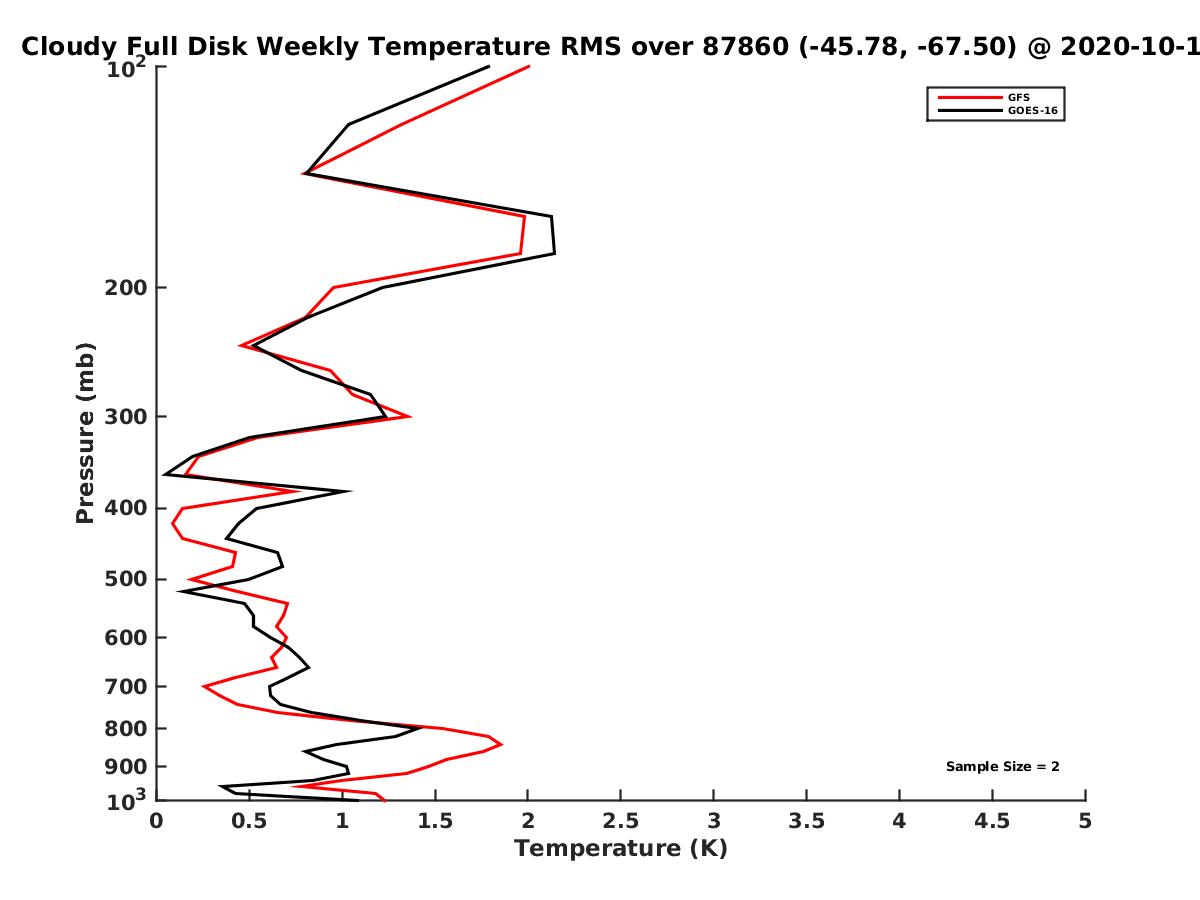 Cloudy Full Disk Weekly Temperature RMS over 87860 (-45.78, -67.50) @ 2020-10-1

GFS
GOES-16

Pressure (mb)

$10^2$
200
300
400
500
600
700
800
900
$10^3$

Sample Size = 2

0
0.5
1
1.5
2
2.5
3
3.5
4
4.5
5

Temperature (K)